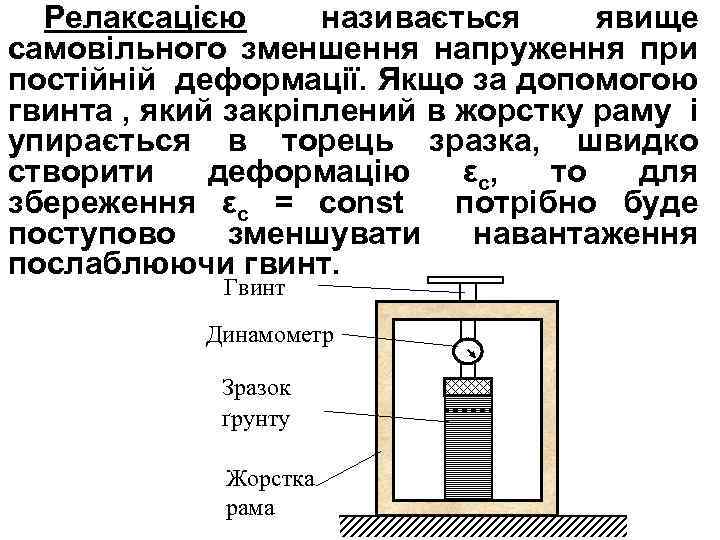 Релаксацією називається явище самовільного зменшення напруження при постійній деформації. Якщо за допомогою гвинта , який закріплений в жорстку раму і упирається в торець зразка, швидко створити деформацію $\varepsilon_c$, то для збереження $\varepsilon_c$ = const потрібно буде поступово зменшувати навантаження послаблюючи гвинт.

Гвинт

Динамометр

Зразок ґрунту

Жорстка рама